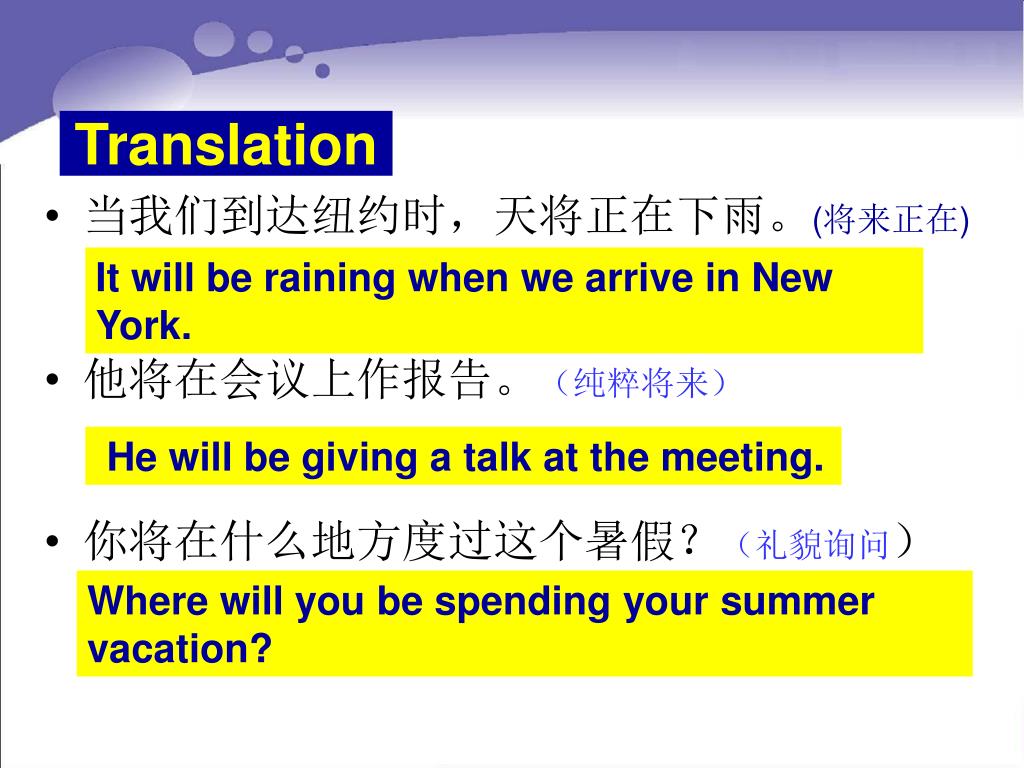 Translation

• 当我们到达纽约时，天将正在下雨。(将来正在)

It will be raining when we arrive in New York.

• 他将在会议上作报告。（纯粹将来）

He will be giving a talk at the meeting.

• 你将在什么地方度过这个暑假？（礼貌询问）

Where will you be spending your summer vacation?